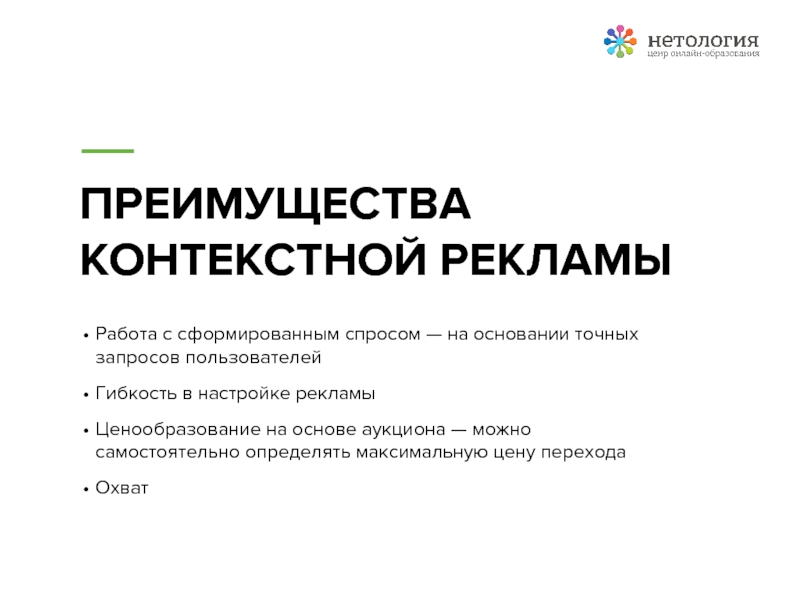 нетология
центр онлайн-образования

ПРЕИМУЩЕСТВА КОНТЕКСТНОЙ РЕКЛАМЫ

• Работа с сформированным спросом — на основании точных запросов пользователей

• Гибкость в настройке рекламы

• Ценообразование на основе аукциона — можно самостоятельно определять максимальную цену перехода

• Охват